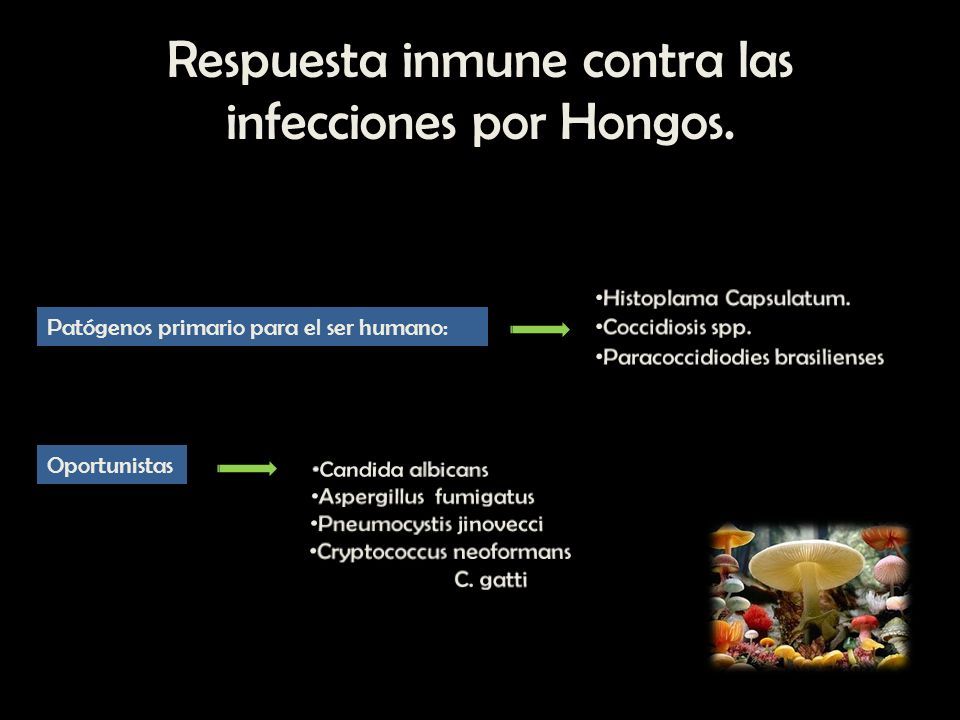 Respuesta inmune contra las infecciones por Hongos.

Patógenos primario para el ser humano:

•Histoplama Capsulatum.
•Coccidiosis spp.
•Paracoccidiodies brasilienses

Oportunistas

•Candida albicans
•Aspergillus fumigatus
•Pneumocystis jinovecci
•Cryptococcus neoformans
C. gatti